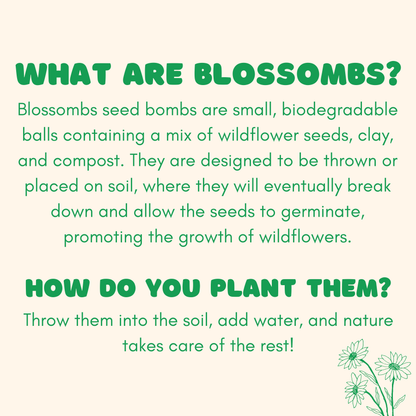 WHAT ARE BLOSSOMBS?

Blossombs seed bombs are small, biodegradable balls containing a mix of wildflower seeds, clay, and compost. They are designed to be thrown or placed on soil, where they will eventually break down and allow the seeds to germinate, promoting the growth of wildflowers.

HOW DO YOU PLANT THEM?

Throw them into the soil, add water, and nature takes care of the rest!